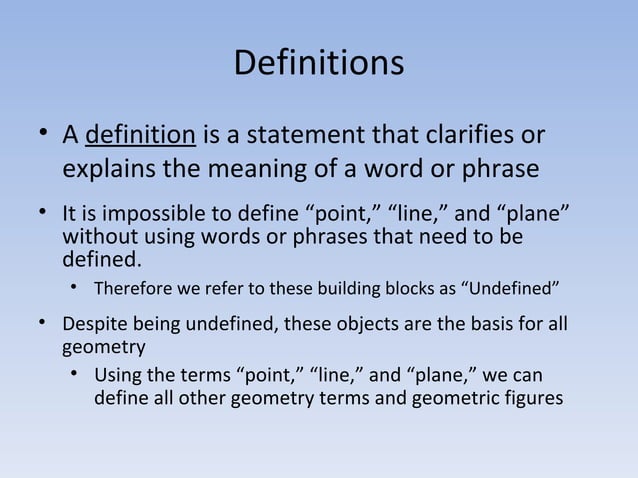 Definitions

• A definition is a statement that clarifies or explains the meaning of a word or phrase

• It is impossible to define “point,” “line,” and “plane” without using words or phrases that need to be defined.

• Therefore we refer to these building blocks as “Undefined”

• Despite being undefined, these objects are the basis for all geometry

• Using the terms “point,” “line,” and “plane,” we can define all other geometry terms and geometric figures